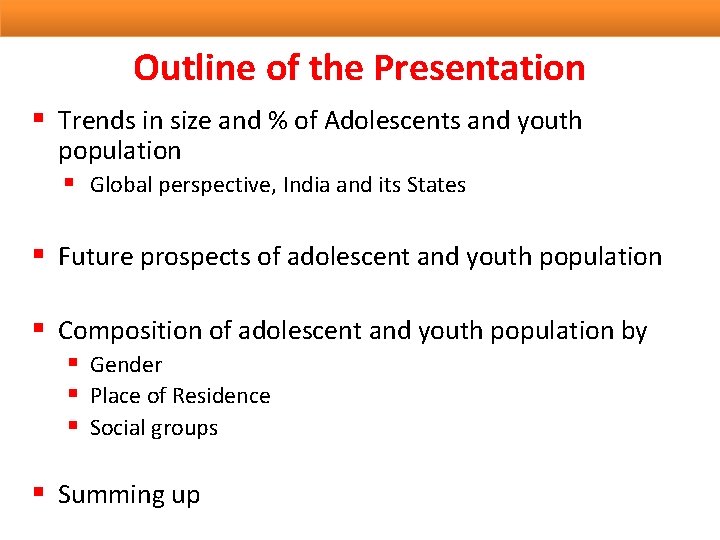 Outline of the Presentation

- Trends in size and % of Adolescents and youth population
  - Global perspective, India and its States

- Future prospects of adolescent and youth population

- Composition of adolescent and youth population by
  - Gender
  - Place of Residence
  - Social groups

- Summing up